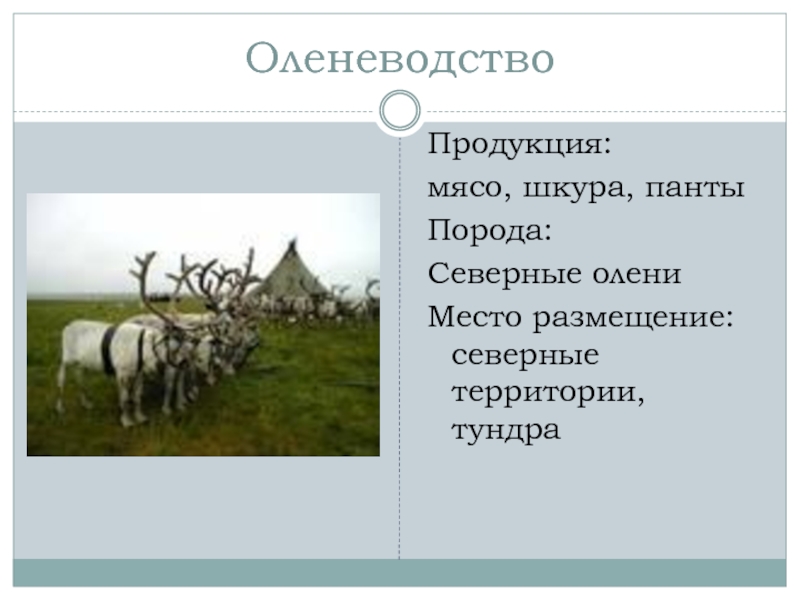 Оленеводство

Продукция:

мясо, шкура, панты

Порода:

Северные олени

Место размещение: северные территории, тундра